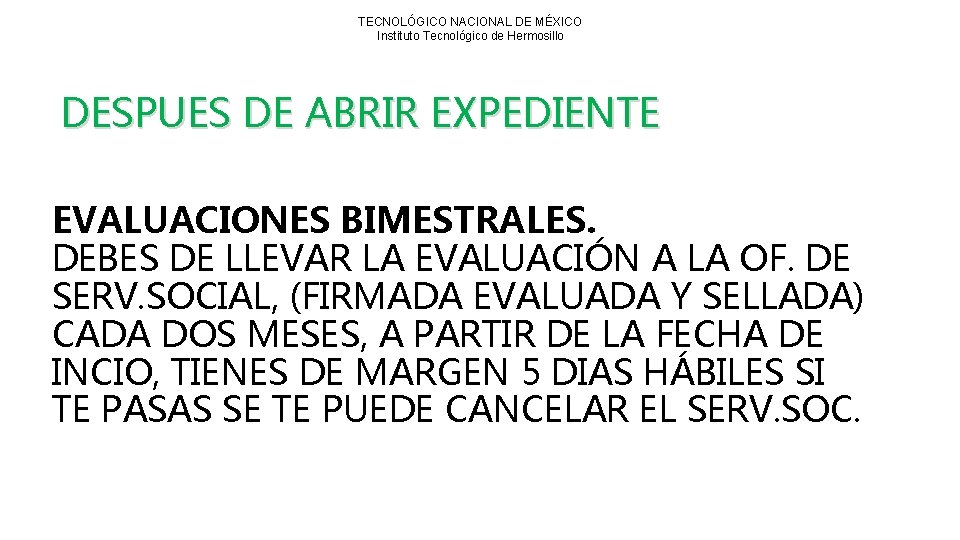 TECNOLÓGICO NACIONAL DE MÉXICO
Instituto Tecnológico de Hermosillo

DESPUES DE ABRIR EXPEDIENTE

EVALUACIONES BIMESTRALES.
DEBES DE LLEVAR LA EVALUACIÓN A LA OF. DE SERV.SOCIAL, (FIRMADA EVALUADA Y SELLADA) CADA DOS MESES, A PARTIR DE LA FECHA DE INCIO, TIENES DE MARGEN 5 DIAS HÁBILES SI TE PASAS SE TE PUEDE CANCELAR EL SERV.SOC.